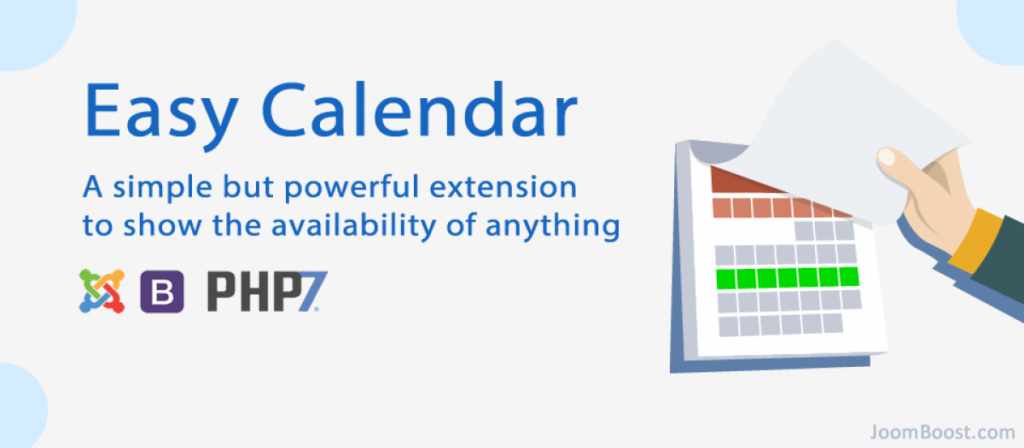 Easy Calendar

A simple but powerful extension to show the availability of anything

B PHP7

JoomBoost.com